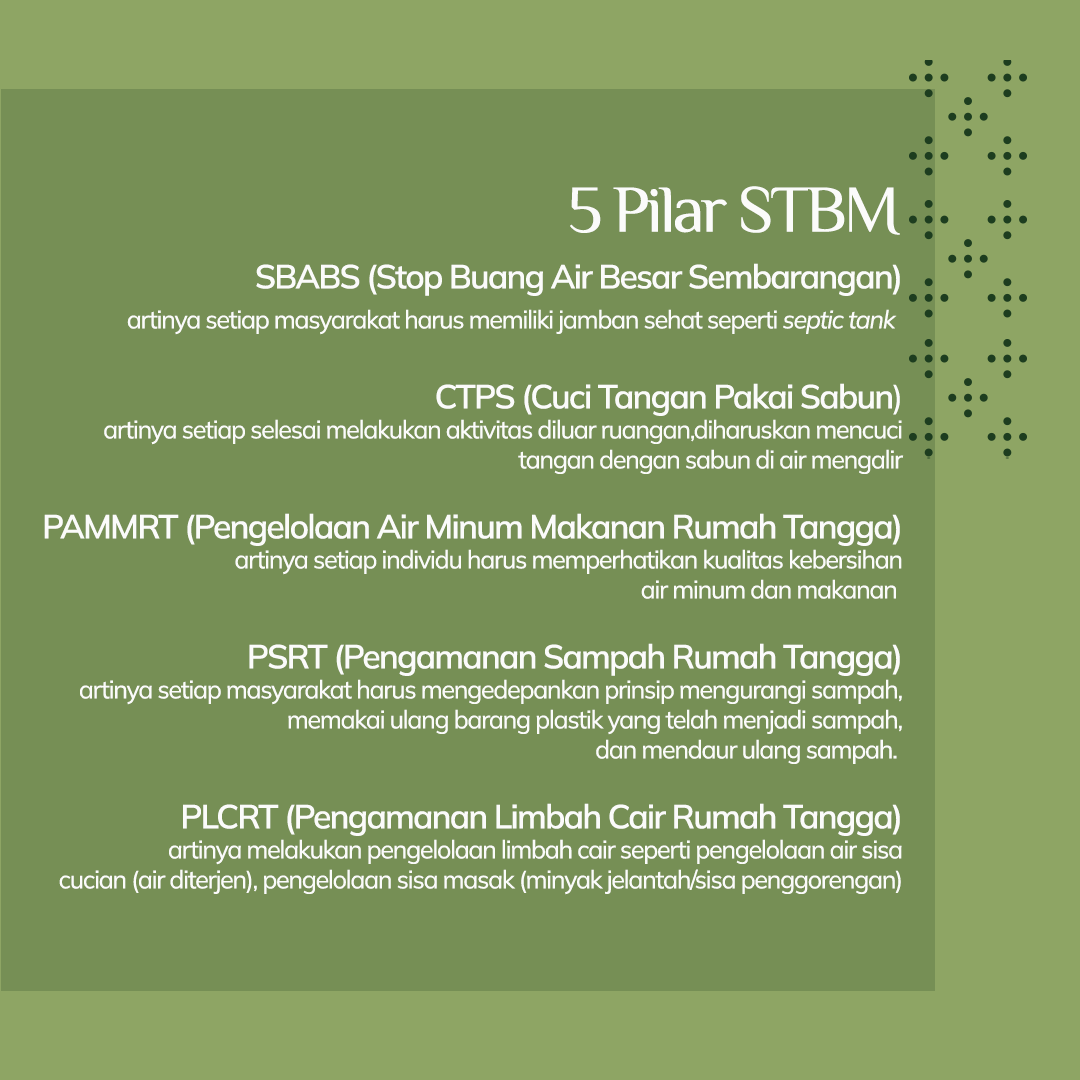 5 Pilar STBM

SBABS (Stop Buang Air Besar Sembarangan)
artinya setiap masyarakat harus memiliki jamban sehat seperti septic tank

CTPS (Cuci Tangan Pakai Sabun)
artinya setiap selesai melakukan aktivitas diluar ruangan,diharuskan mencuci tangan dengan sabun di air mengalir

PAMMRT (Pengelolaan Air Minum Makanan Rumah Tangga)
artinya setiap individu harus memperhatikan kualitas kebersihan air minum dan makanan

PSRT (Pengamanan Sampah Rumah Tangga)
artinya setiap masyarakat harus mengedepankan prinsip mengurangi sampah, memakai ulang barang plastik yang telah menjadi sampah, dan mendaur ulang sampah.

PLCRT (Pengamanan Limbah Cair Rumah Tangga)
artinya melakukan pengelolaan limbah cair seperti pengelolaan air sisa cucian (air diterjen), pengelolaan sisa masak (minyak jelantah/sisa penggorengan)